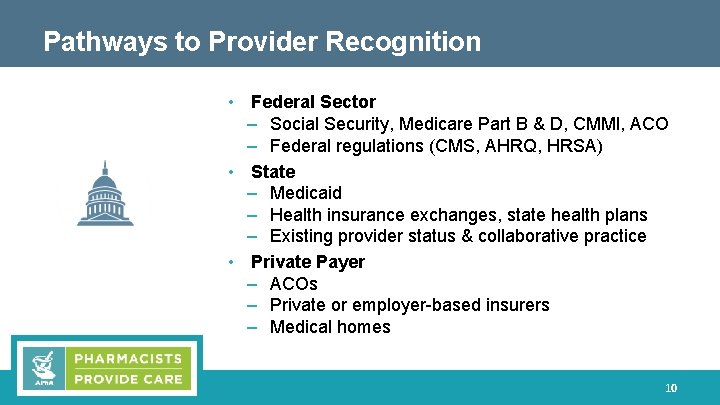 Pathways to Provider Recognition

• Federal Sector
– Social Security, Medicare Part B & D, CMMI, ACO
– Federal regulations (CMS, AHRQ, HRSA)

• State
– Medicaid
– Health insurance exchanges, state health plans
– Existing provider status & collaborative practice

• Private Payer
– ACOs
– Private or employer-based insurers
– Medical homes

APhA

PHARMACISTS
PROVIDE CARE

10